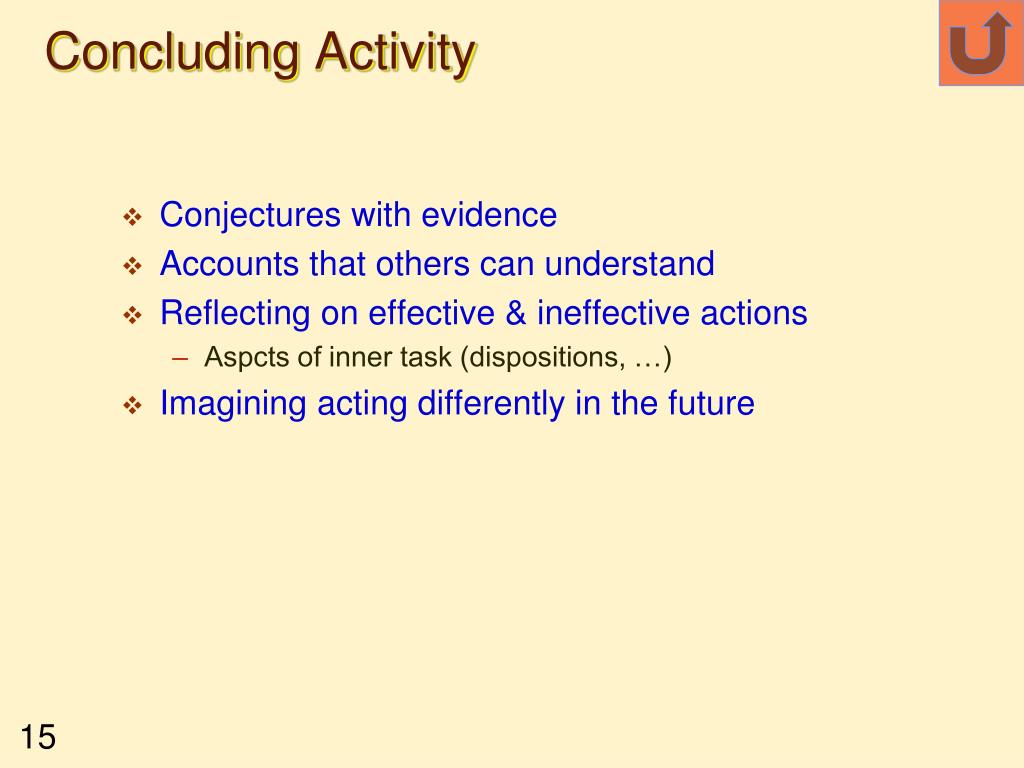 Concluding Activity

❖ Conjectures with evidence
❖ Accounts that others can understand
❖ Reflecting on effective & ineffective actions
– Aspcts of inner task (dispositions, …)
❖ Imagining acting differently in the future

15